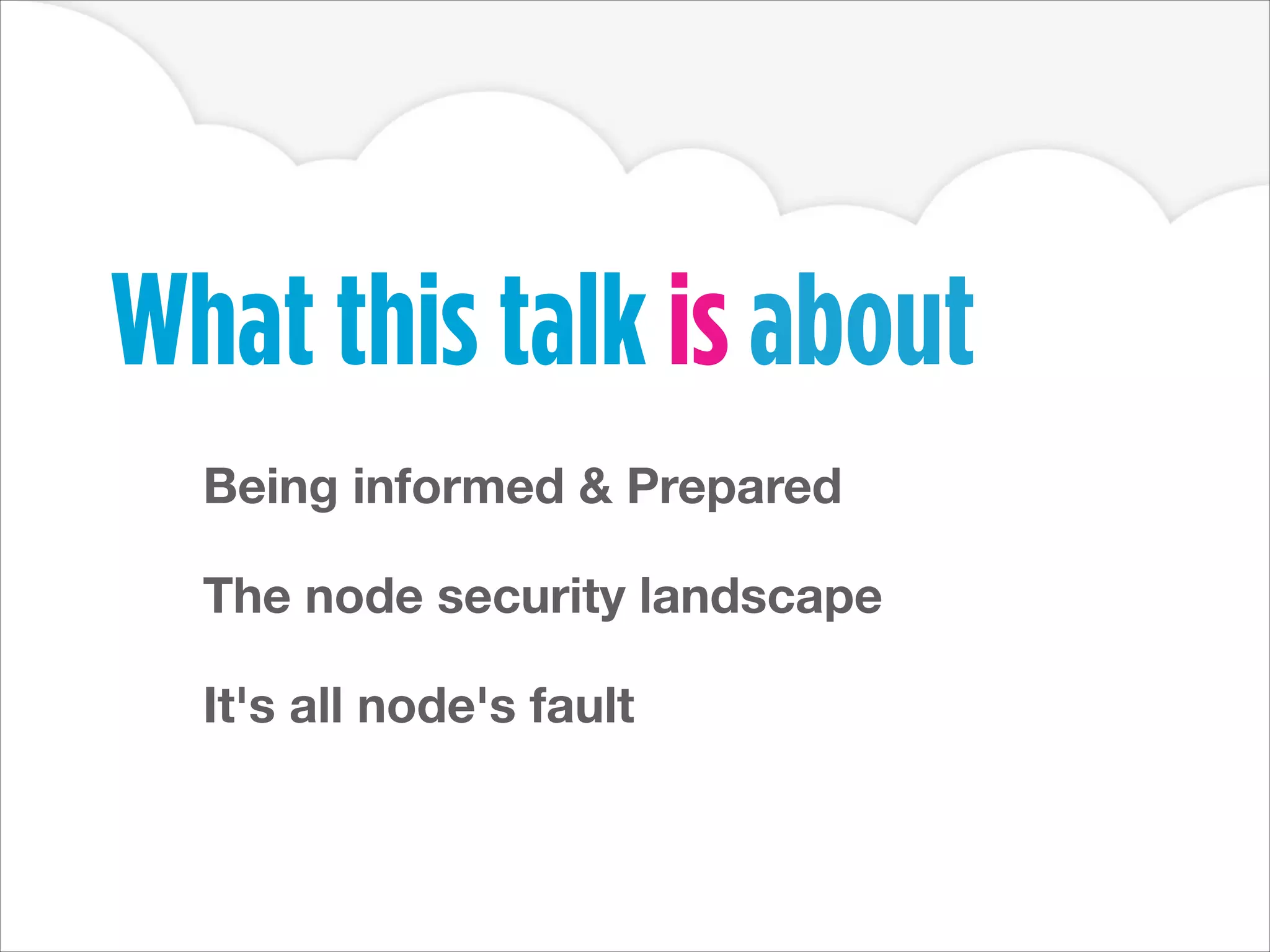 What this talk is about

Being informed & Prepared

The node security landscape

It's all node's fault